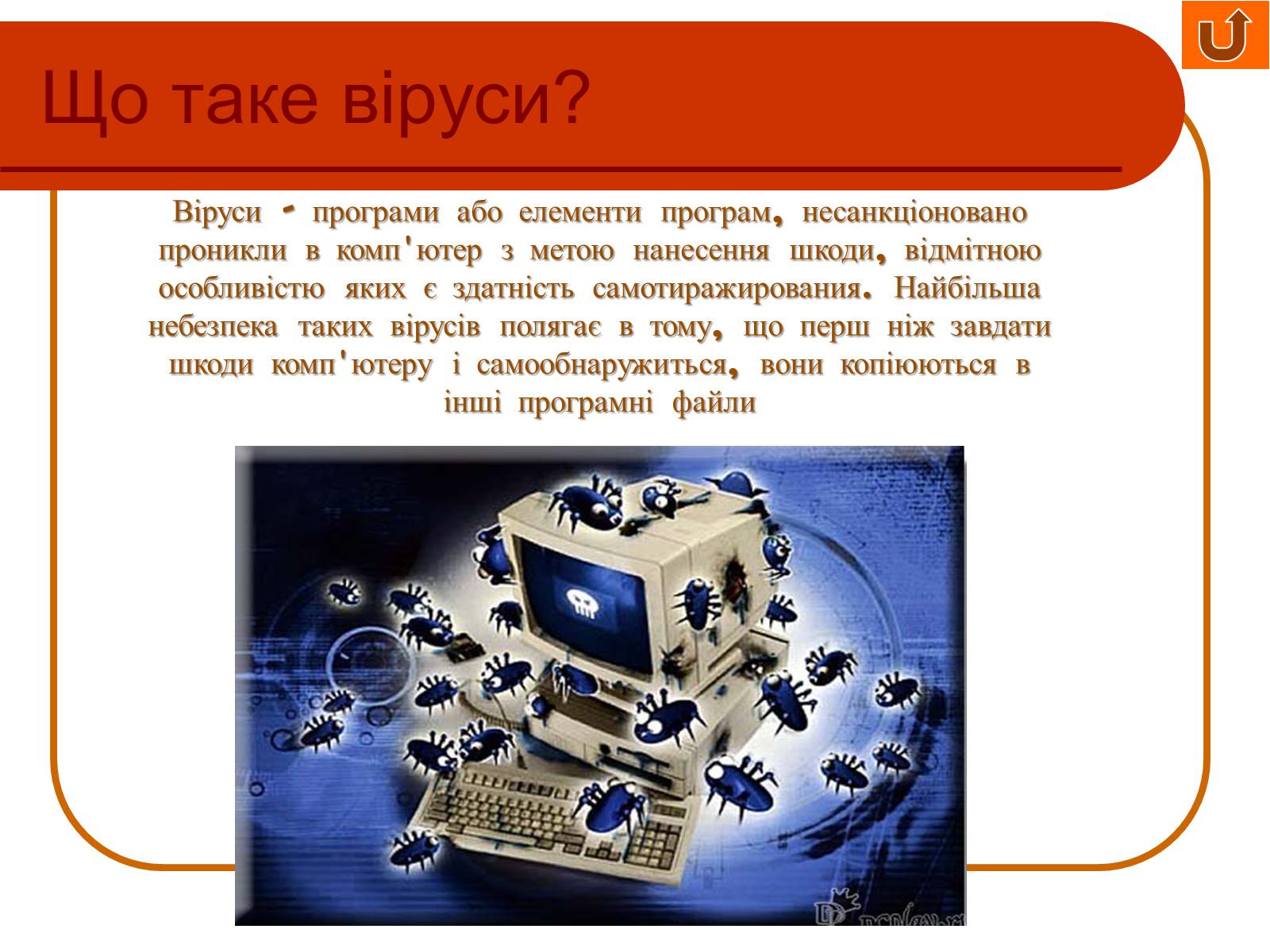 Що таке віруси?

Віруси - програми або елементи програм, несанкціоновано проникли в комп'ютер з метою нанесення шкоди, відмітною особливістю яких є здатність самотиражирования. Найбільша небезпека таких вірусів полягає в тому, що перш ніж завдати шкоди комп'ютеру і самообнаружиться, вони копіюються в інші програмні файли